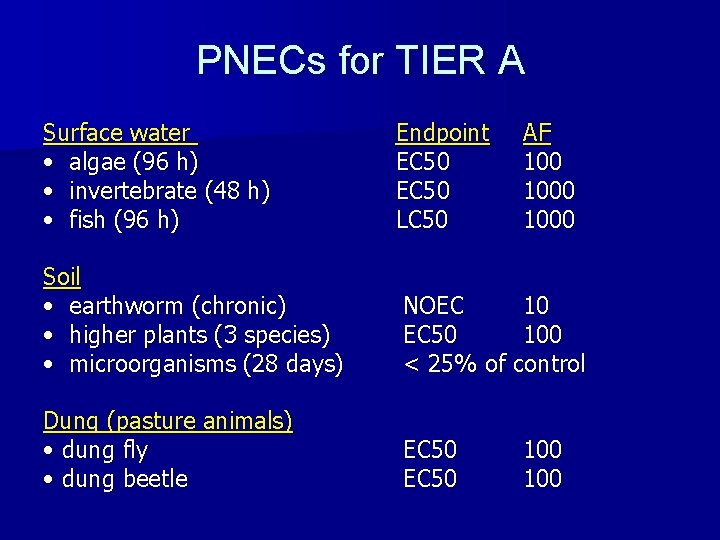 PNECs for TIER A

| Surface water | Endpoint | AF |
|---|---|---|
| • algae (96 h) | EC50 | 100 |
| • invertebrate (48 h) | EC50 | 1000 |
| • fish (96 h) | LC50 | 1000 |
| Soil | | |
| • earthworm (chronic) | NOEC | 10 |
| • higher plants (3 species) | EC50 | 100 |
| • microorganisms (28 days) | < 25% of control | |
| Dung (pasture animals) | | |
| • dung fly | EC50 | 100 |
| • dung beetle | EC50 | 100 |